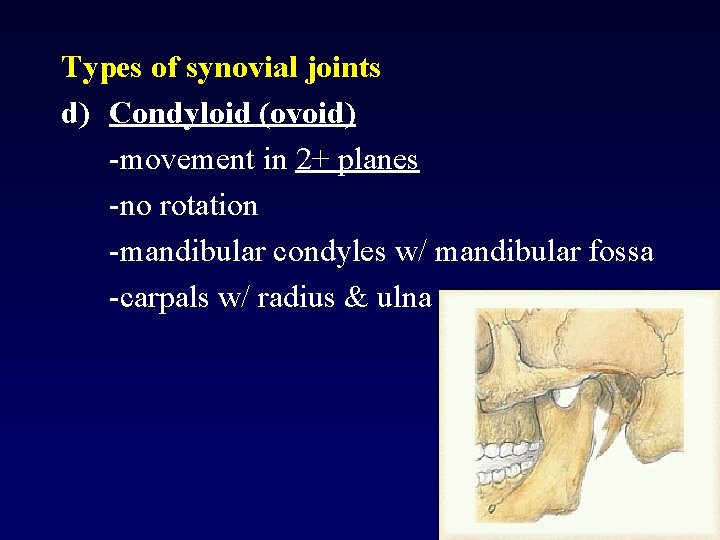 Types of synovial joints

d) Condyloid (ovoid)

-movement in 2+ planes

-no rotation

-mandibular condyles w/ mandibular fossa

-carpals w/ radius & ulna